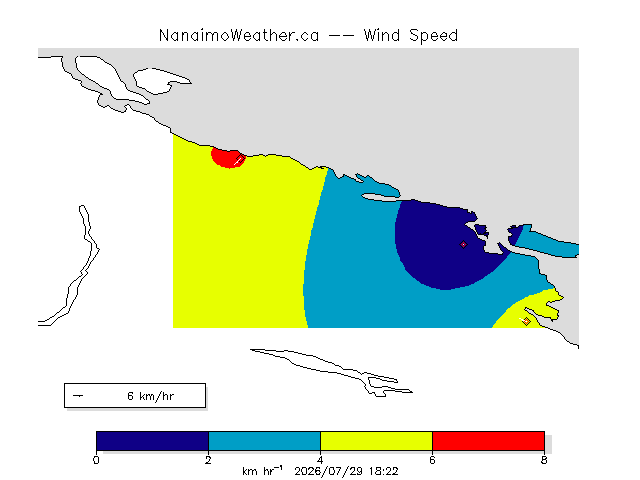 NanaimoWeather.ca -- Wind Speed

6 km/hr

0
2
4
6
8

km hr$^{-1}$ 2026/07/29 18:22